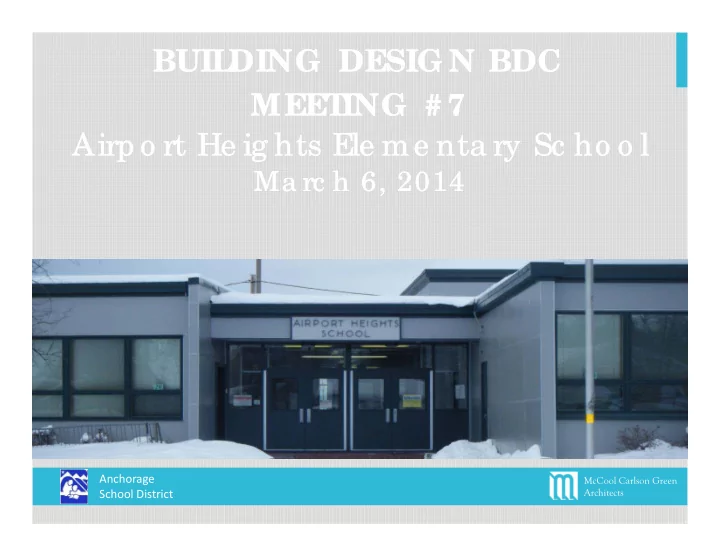 BUILDING DESIGN BDC
MEETING #7
Airport Heights Elementary School
March 6, 2014

AIRPORT HEIGHTS
SCHOOL

Anchorage
School District

McCool Carlson Green
Architects